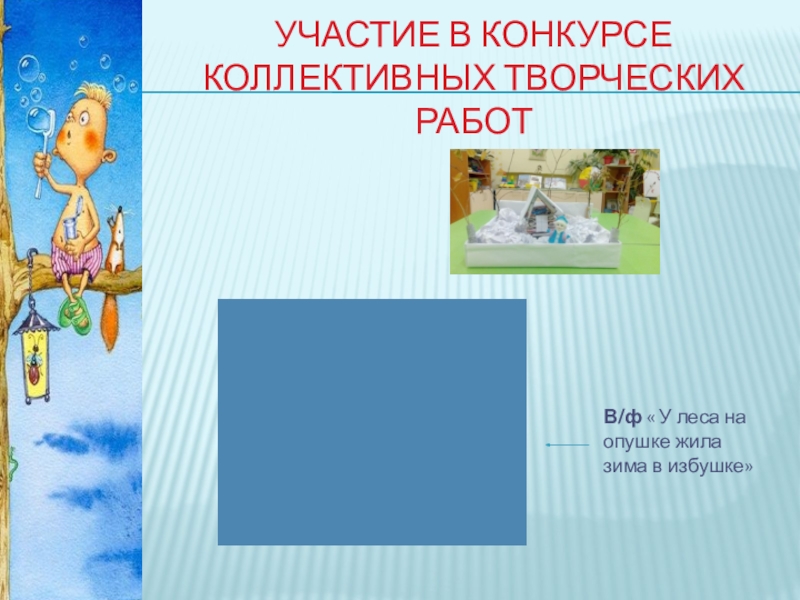 УЧАСТИЕ В КОНКУРСЕ КОЛЛЕКТИВНЫХ ТВОРЧЕСКИХ РАБОТ

В/ф « У леса на опушке жила зима в избушке»